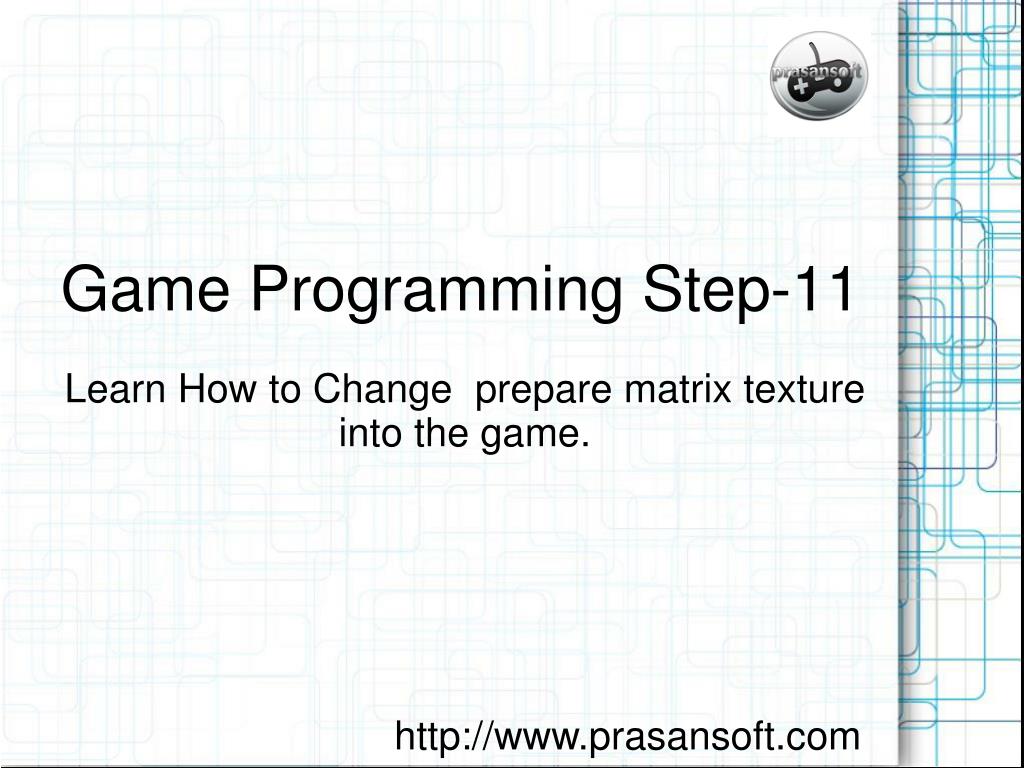 prasansoft

Game Programming Step-11

Learn How to Change prepare matrix texture into the game.

http://www.prasansoft.com